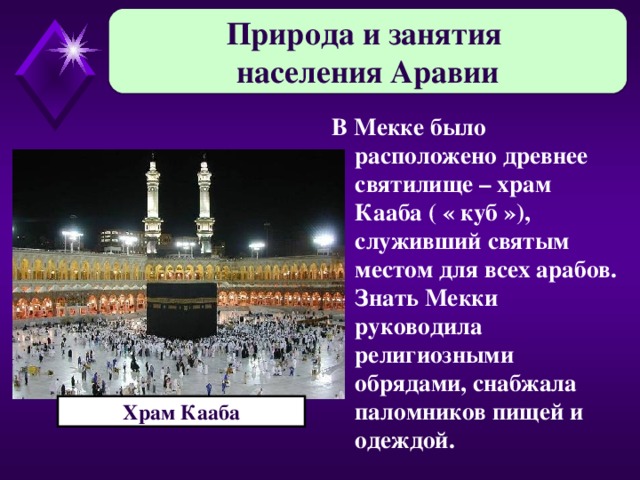 Природа и занятия населения Аравии

В Мекке было расположено древнее святилище – храм Кааба ( « куб »), служивший святым местом для всех арабов. Знать Мекки руководила религиозными обрядами, снабжала паломников пищей и одеждой.

Храм Кааба